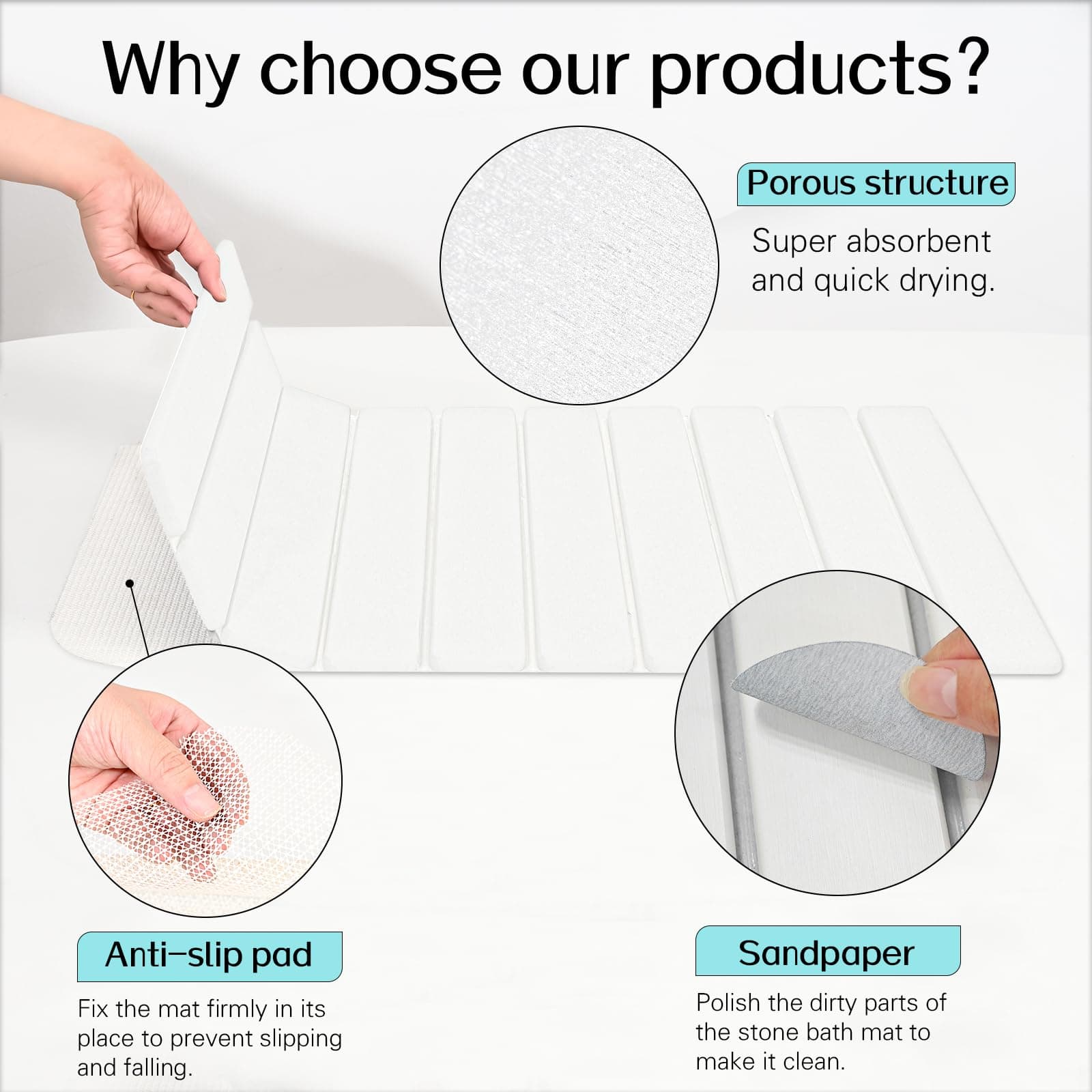 Why choose our products?

Porous structure

Super absorbent and quick drying.

Anti-slip pad

Fix the mat firmly in its place to prevent slipping and falling.

Sandpaper

Polish the dirty parts of the stone bath mat to make it clean.